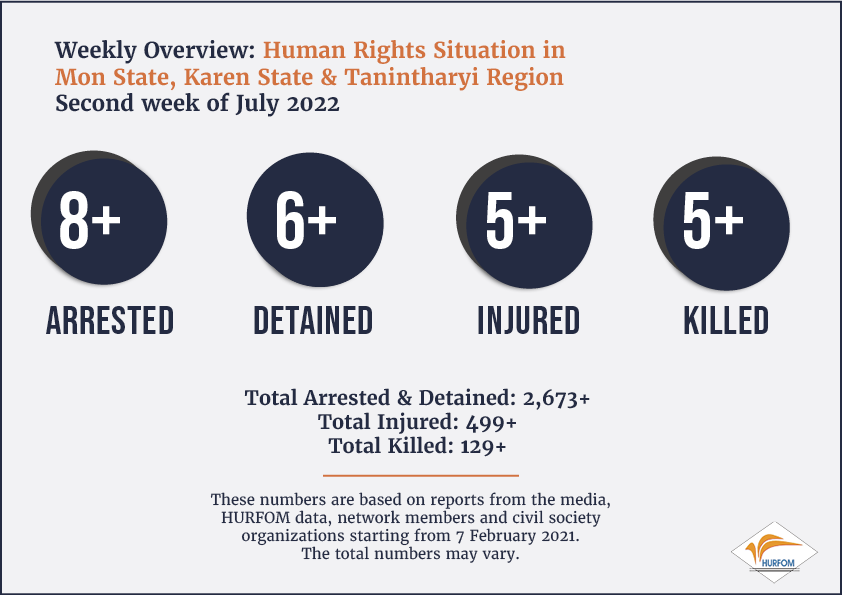 Weekly Overview: Human Rights Situation in Mon State, Karen State & Tanintharyi Region
Second week of July 2022

8+
ARRESTED

6+
DETAINED

5+
INJURED

5+
KILLED

Total Arrested & Detained: 2,673+
Total Injured: 499+
Total Killed: 129+

These numbers are based on reports from the media, HURFOM data, network members and civil society organizations starting from 7 February 2021. The total numbers may vary.

HURFOM